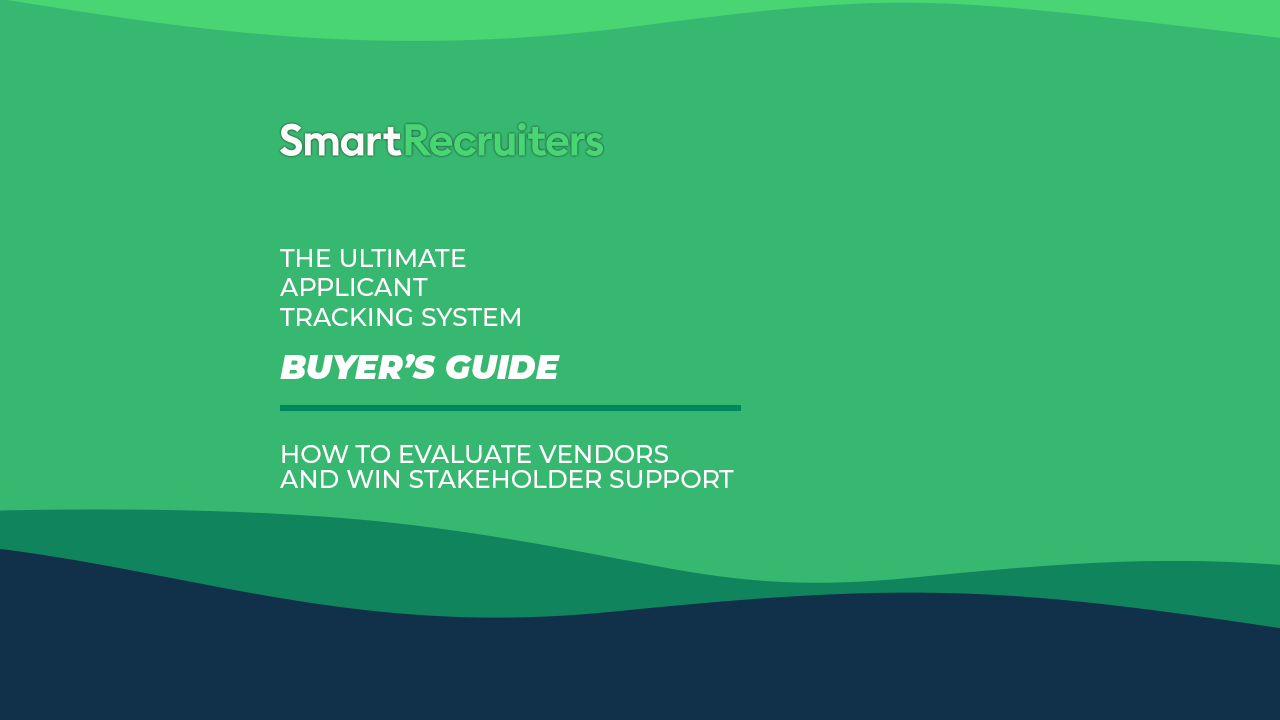 SmartRecruiters

THE ULTIMATE
APPLICANT
TRACKING SYSTEM

BUYER'S GUIDE

HOW TO EVALUATE VENDORS
AND WIN STAKEHOLDER SUPPORT